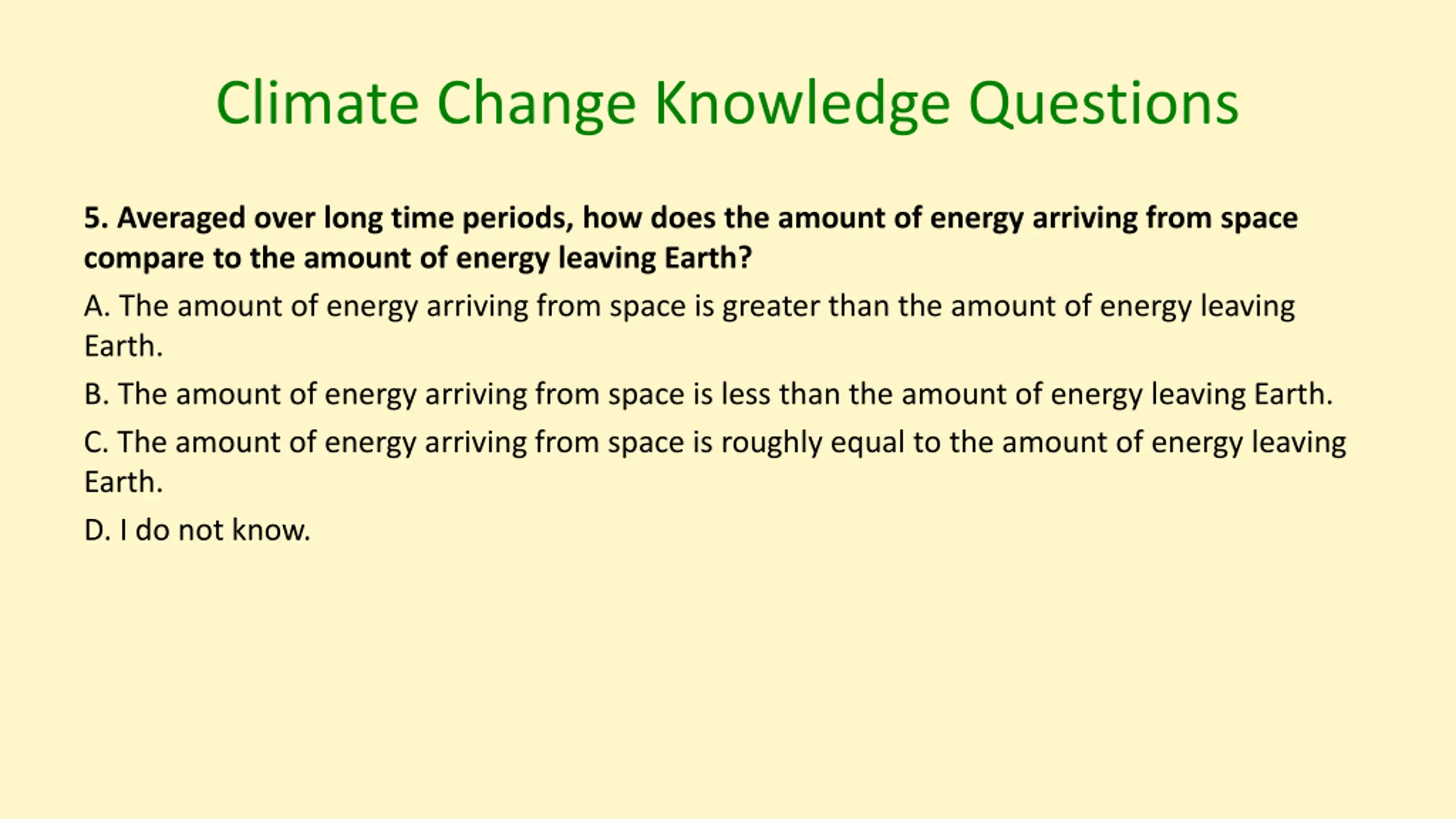 Climate Change Knowledge Questions

5. Averaged over long time periods, how does the amount of energy arriving from space compare to the amount of energy leaving Earth?

A. The amount of energy arriving from space is greater than the amount of energy leaving Earth.

B. The amount of energy arriving from space is less than the amount of energy leaving Earth.

C. The amount of energy arriving from space is roughly equal to the amount of energy leaving Earth.

D. I do not know.